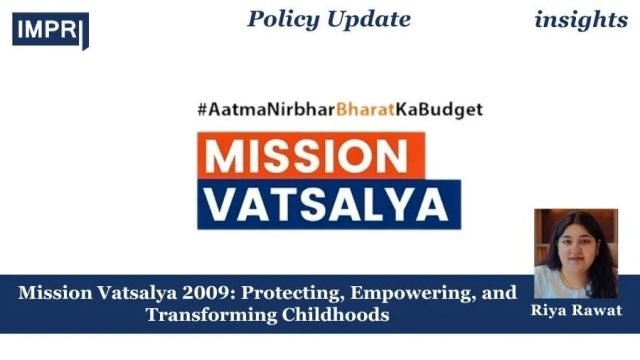 IMPRI

Policy Update

insights

#AatmaNirbharBharatKaBudget

MISSION VATSALYA

Mission Vatsalya 2009: Protecting, Empowering, and Transforming Childhoods

Riya Rawat